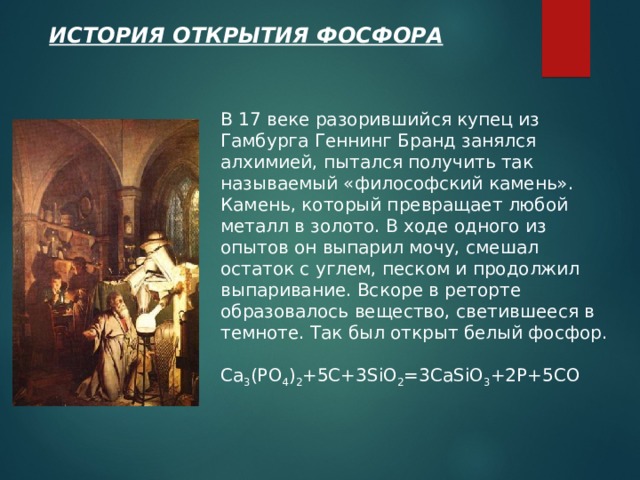 ИСТОРИЯ ОТКРЫТИЯ ФОСФОРА

В 17 веке разорившийся купец из Гамбурга Геннинг Бранд занялся алхимией, пытался получить так называемый «философский камень». Камень, который превращает любой металл в золото. В ходе одного из опытов он выпарил мочу, смешал остаток с углем, песком и продолжил выпаривание. Вскоре в реторте образовалось вещество, светившееся в темноте. Так был открыт белый фосфор.

$Ca_3(PO_4)_2+5C+3SiO_2=3CaSiO_3+2P+5CO$